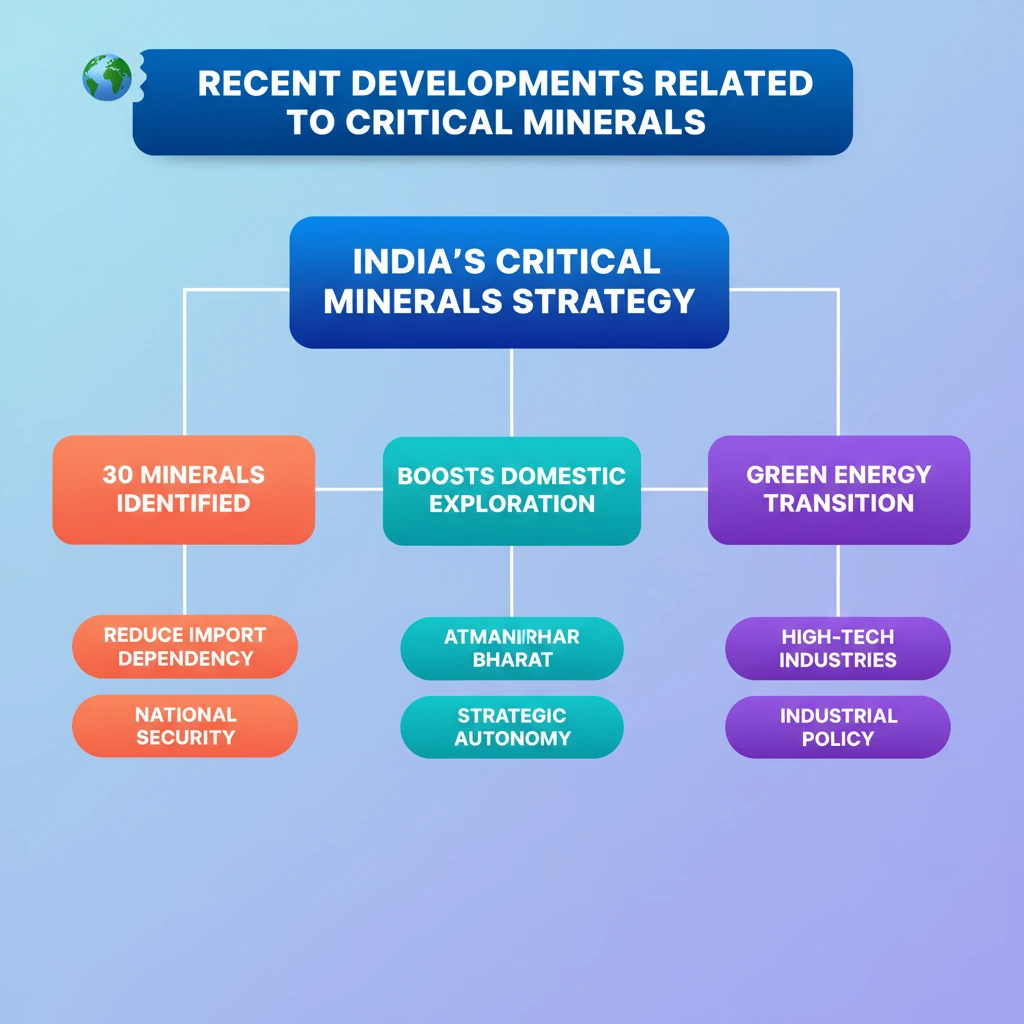 RECENT DEVELOPMENTS RELATED TO CRITICAL MINERALS

INDIA'S CRITICAL MINERALS STRATEGY

30 MINERALS IDENTIFIED

BOOSTS DOMESTIC EXPLORATION

GREEN ENERGY TRANSITION

REDUCE IMPORT DEPENDENCY

NATIONAL SECURITY

ATMANIRHAR BHARAT

STRATEGIC AUTONOMY

HIGH-TECH INDUSTRIES

INDUSTRIAL POLICY